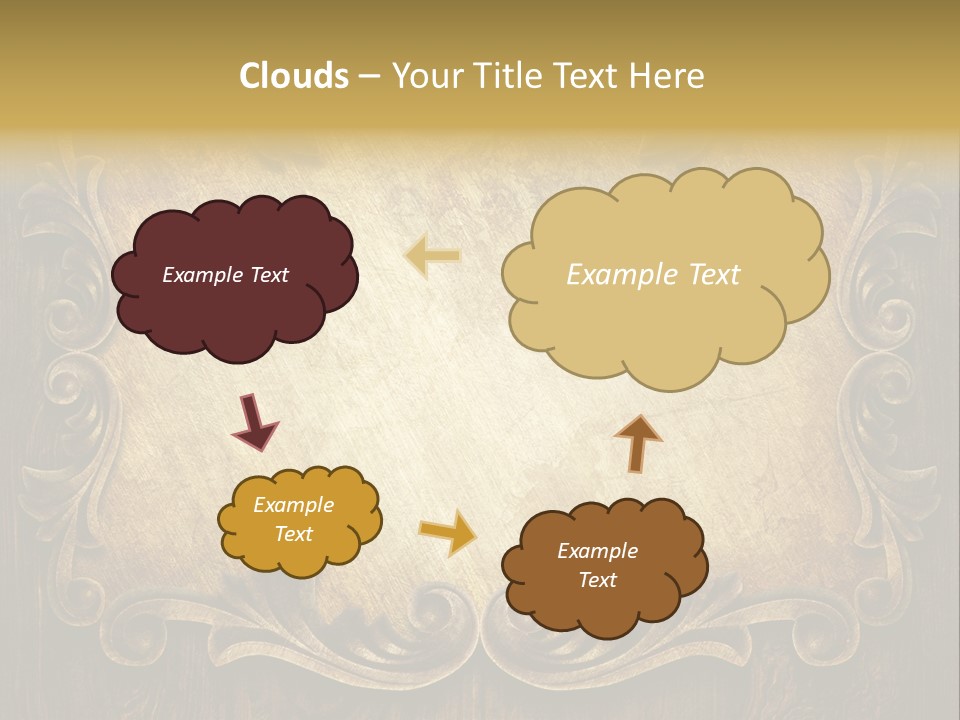 Clouds – Your Title Text Here

Example Text

Example Text

Example Text

Example Text